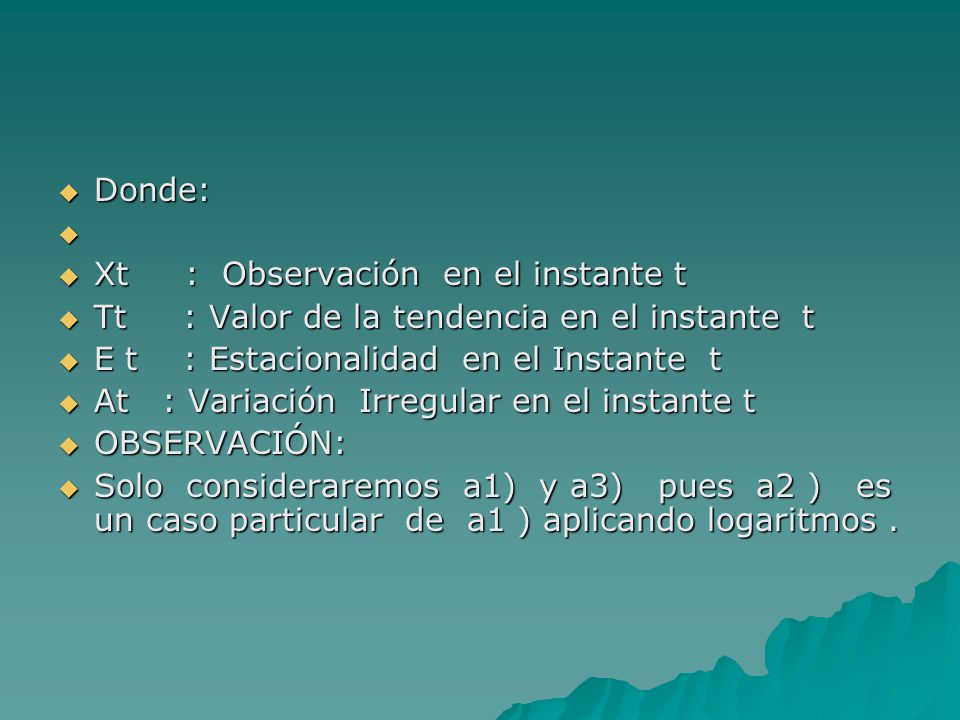 Donde:

Xt : Observación en el instante t

Tt : Valor de la tendencia en el instante t

E t : Estacionalidad en el Instante t

At : Variación Irregular en el instante t

OBSERVACIÓN:

Solo consideraremos a1) y a3) pues a2 ) es un caso particular de a1 ) aplicando logaritmos .